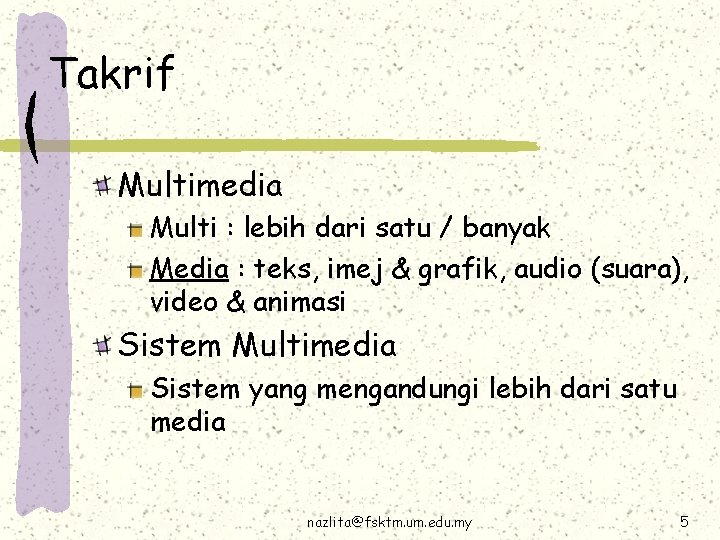 Takrif

Multimedia
Multi : lebih dari satu / banyak
Media : teks, imej & grafik, audio (suara), video & animasi

Sistem Multimedia
Sistem yang mengandungi lebih dari satu media

nazlita@fsktm.um.edu.my

5